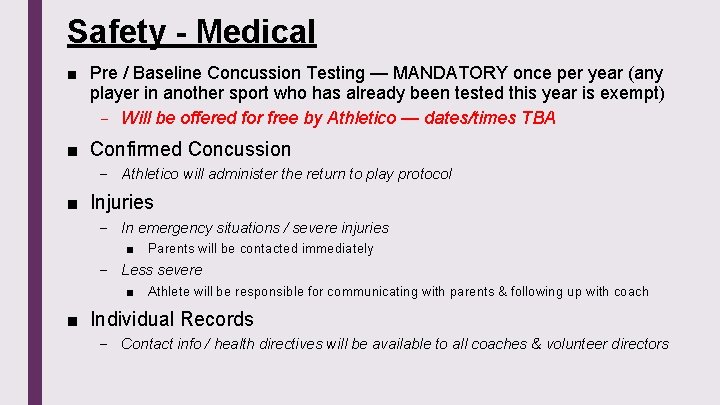 Safety - Medical

■ Pre / Baseline Concussion Testing — MANDATORY once per year (any player in another sport who has already been tested this year is exempt)

– Will be offered for free by Athletico — dates/times TBA

■ Confirmed Concussion

– Athletico will administer the return to play protocol

■ Injuries

– In emergency situations / severe injuries

■ Parents will be contacted immediately

– Less severe

■ Athlete will be responsible for communicating with parents & following up with coach

■ Individual Records

– Contact info / health directives will be available to all coaches & volunteer directors